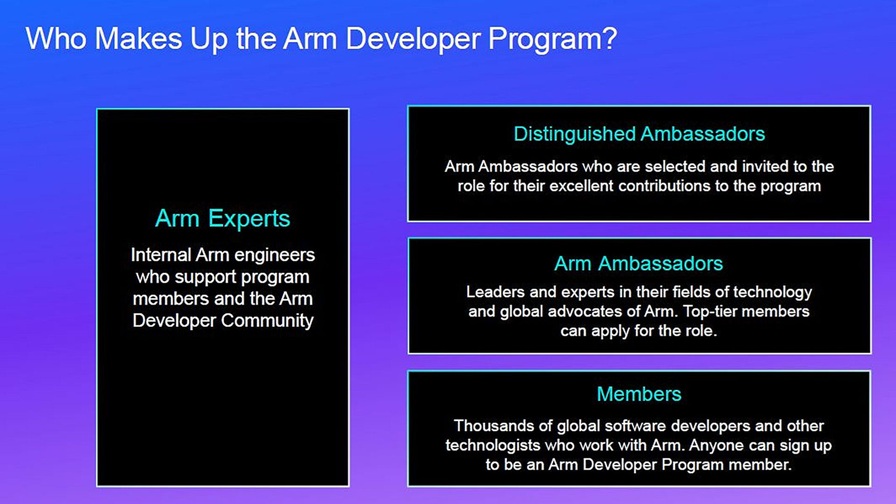 Who Makes Up the Arm Developer Program?

Arm Experts

Internal Arm engineers who support program members and the Arm Developer Community

Distinguished Ambassadors

Arm Ambassadors who are selected and invited to the role for their excellent contributions to the program

Arm Ambassadors

Leaders and experts in their fields of technology and global advocates of Arm. Top-tier members can apply for the role.

Members

Thousands of global software developers and other technologists who work with Arm. Anyone can sign up to be an Arm Developer Program member.